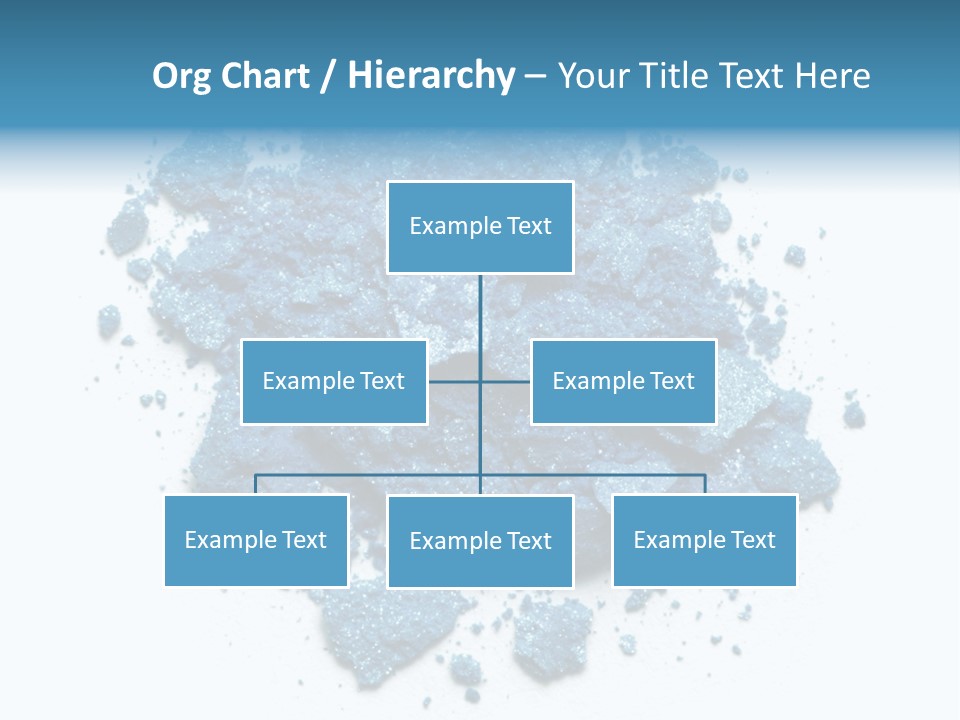 Org Chart / Hierarchy – Your Title Text Here

Example Text

Example Text

Example Text

Example Text

Example Text

Example Text